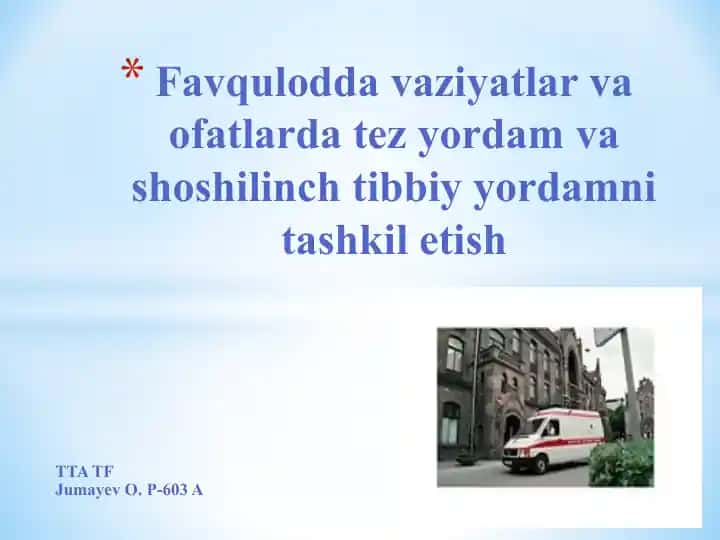 * Favqulodda vaziyatlar va ofatlarda tez yordam va shoshilinch tibbiy yordamni tashkil etish

TTA TF
Jumayev O. P-603 A